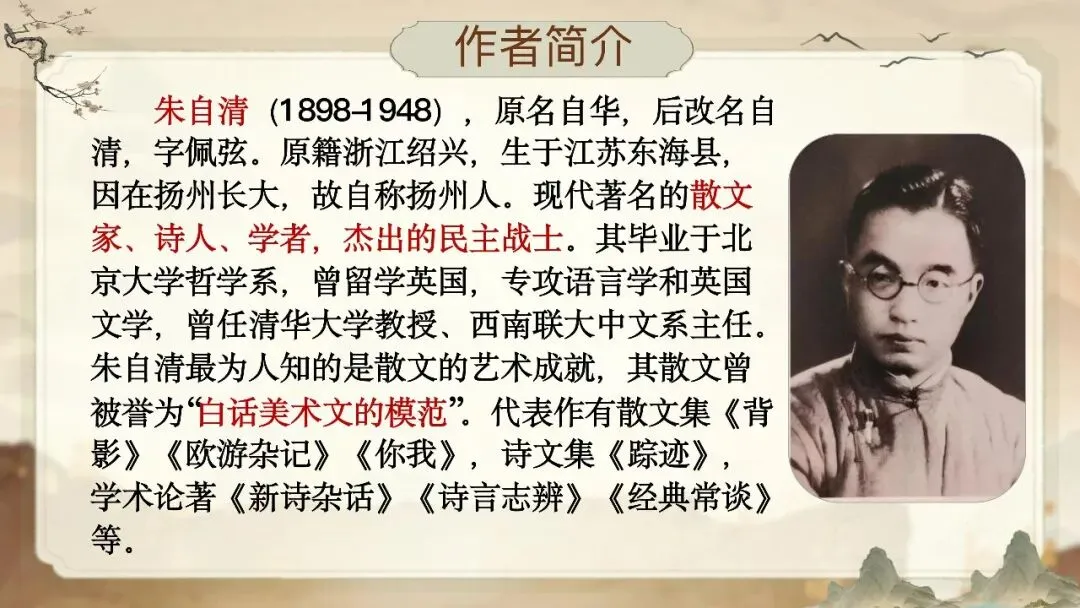 作者简介

朱自清（1898-1948），原名自华，后改名自清，字佩弦。原籍浙江绍兴，生于江苏东海县，因在扬州长大，故自称扬州人。现代著名的散文家、诗人、学者，杰出的民主战士。其毕业于北京大学哲学系，曾留学英国，专攻语言学和英国文学，曾任清华大学教授、西南联大中文系主任。朱自清最为人知的是散文的艺术成就，其散文曾被誉为“白话美术文的模范”。代表作有散文集《背影》《欧游杂记》《你我》，诗文集《踪迹》，学术论著《新诗杂话》《诗言志辨》《经典常谈》等。